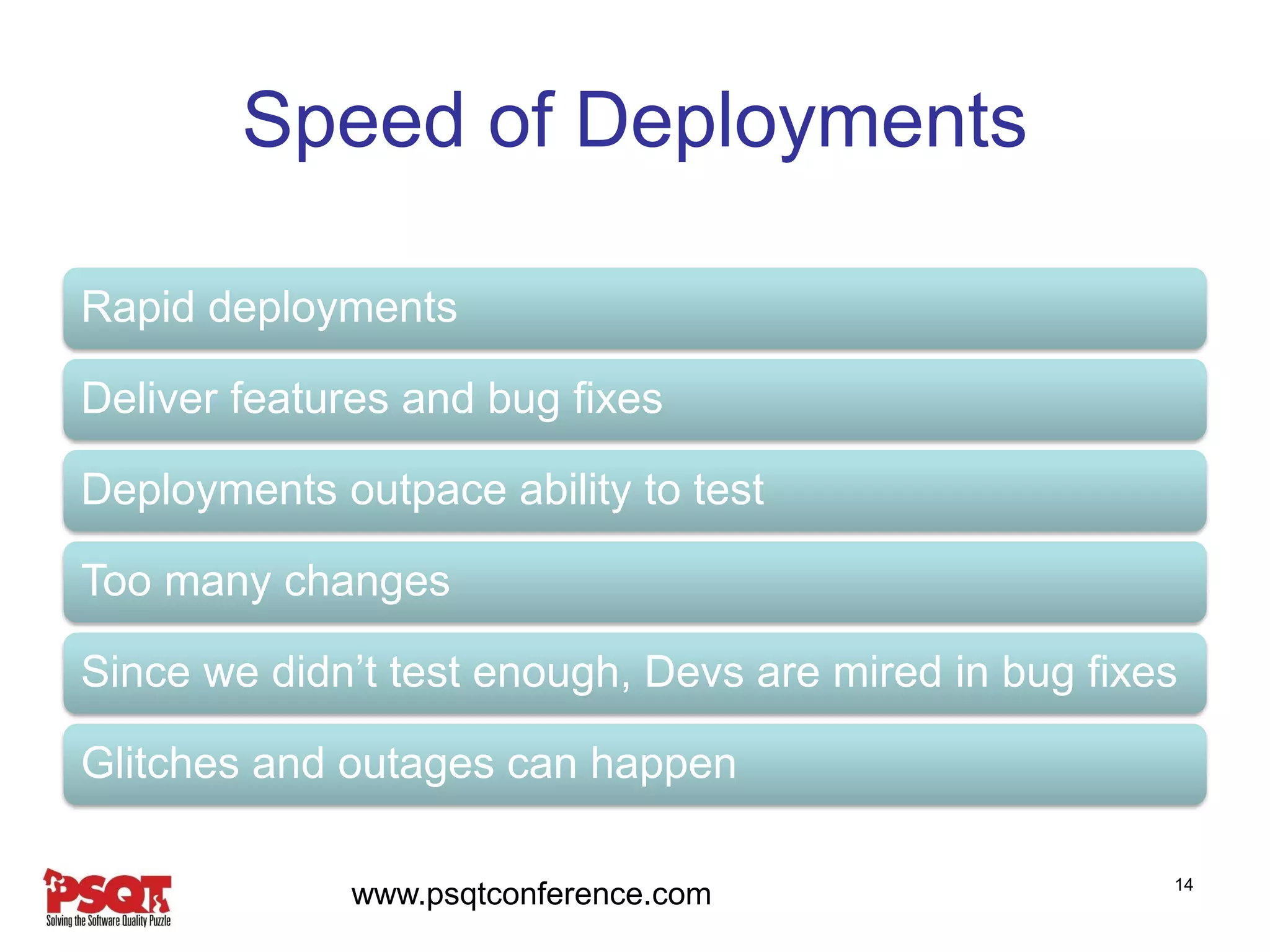 Speed of Deployments

Rapid deployments

Deliver features and bug fixes

Deployments outpace ability to test

Too many changes

Since we didn’t test enough, Devs are mired in bug fixes

Glitches and outages can happen

PSQT
Solving the Software Quality Puzzle

www.psqtconference.com

14